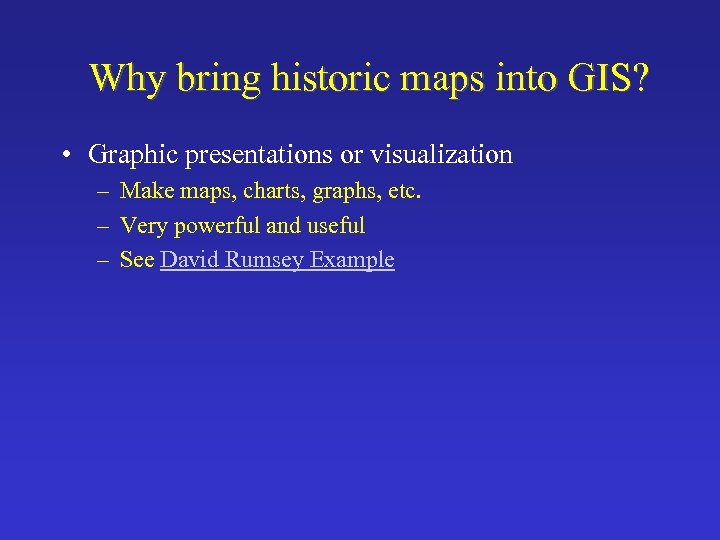 Why bring historic maps into GIS?

• Graphic presentations or visualization

– Make maps, charts, graphs, etc.

– Very powerful and useful

– See David Rumsey Example